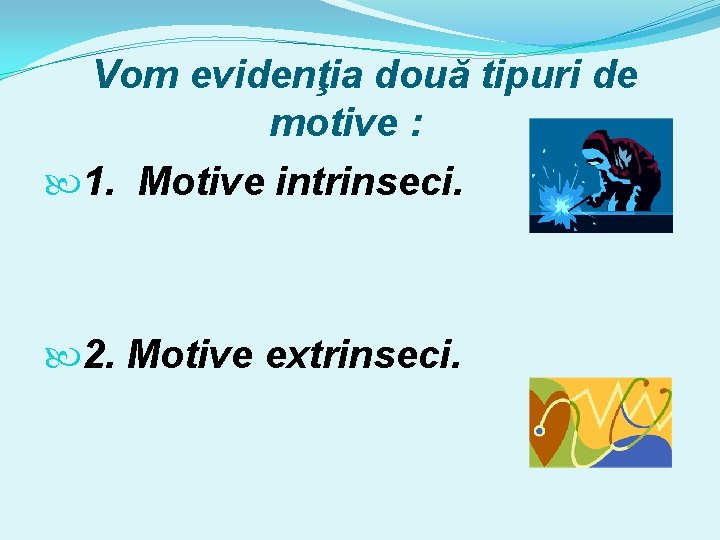 Vom evidenţia două tipuri de motive :

1. Motive intrinseci.

2. Motive extrinseci.